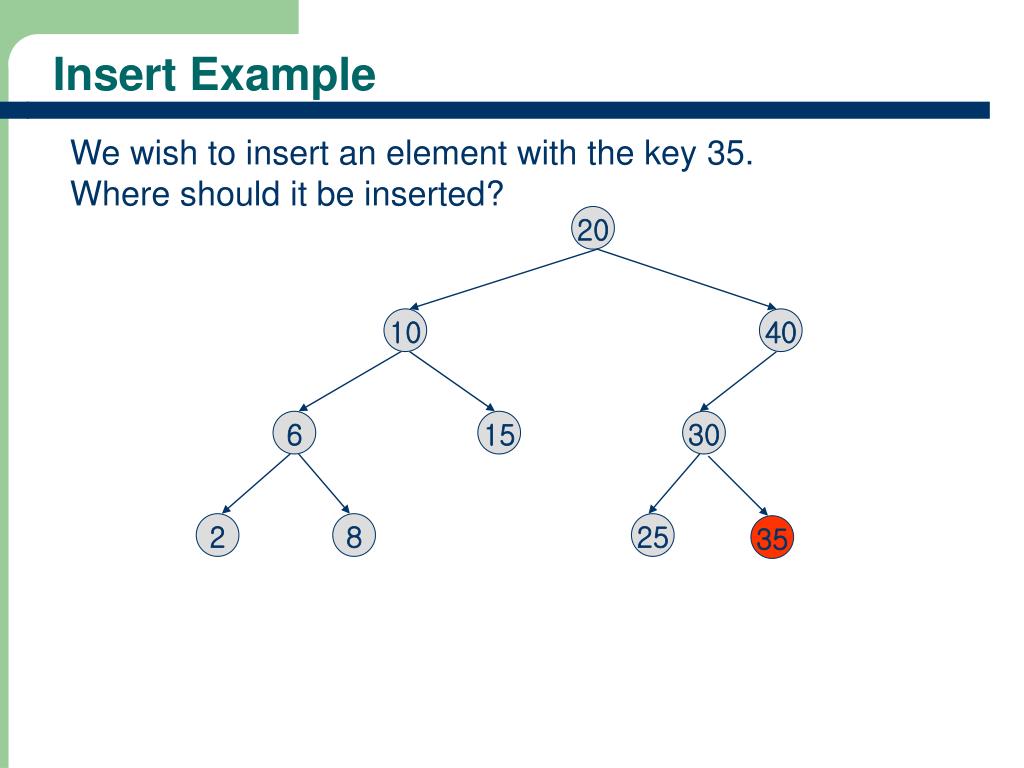 Insert Example

We wish to insert an element with the key 35.
Where should it be inserted?

20
10
40
6
15
30
2
8
25
35